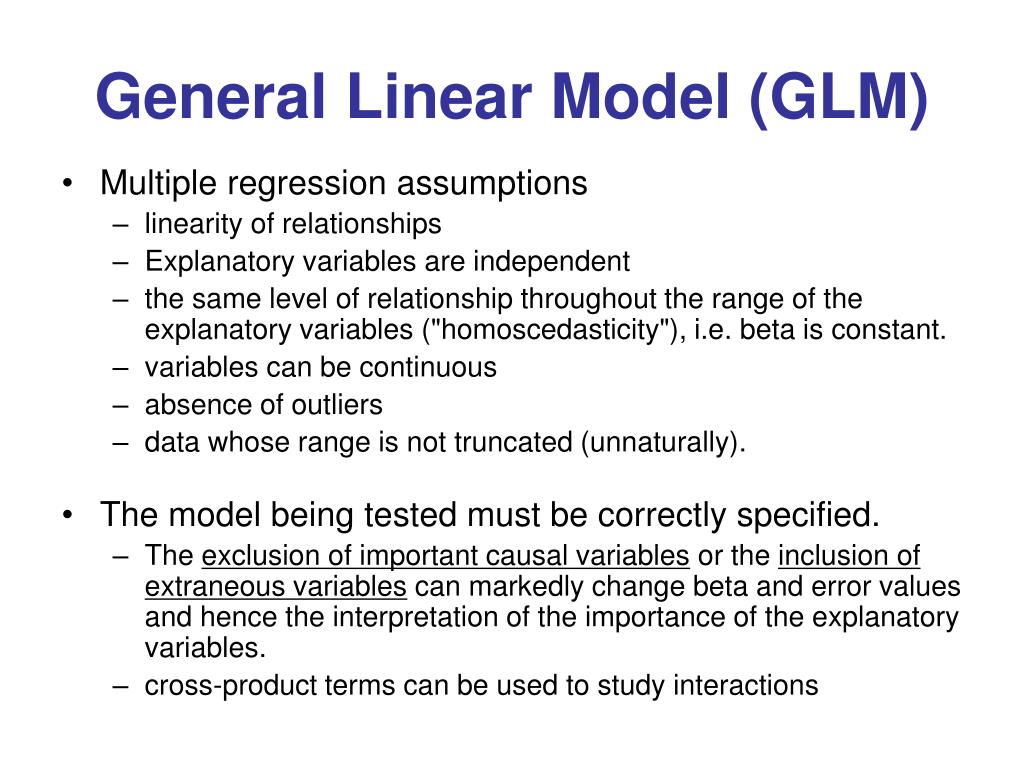 General Linear Model (GLM)

• Multiple regression assumptions
– linearity of relationships
– Explanatory variables are independent
– the same level of relationship throughout the range of the explanatory variables ("homoscedasticity"), i.e. beta is constant.
– variables can be continuous
– absence of outliers
– data whose range is not truncated (unnaturally).

• The model being tested must be correctly specified.
– The exclusion of important causal variables or the inclusion of extraneous variables can markedly change beta and error values and hence the interpretation of the importance of the explanatory variables.
– cross-product terms can be used to study interactions